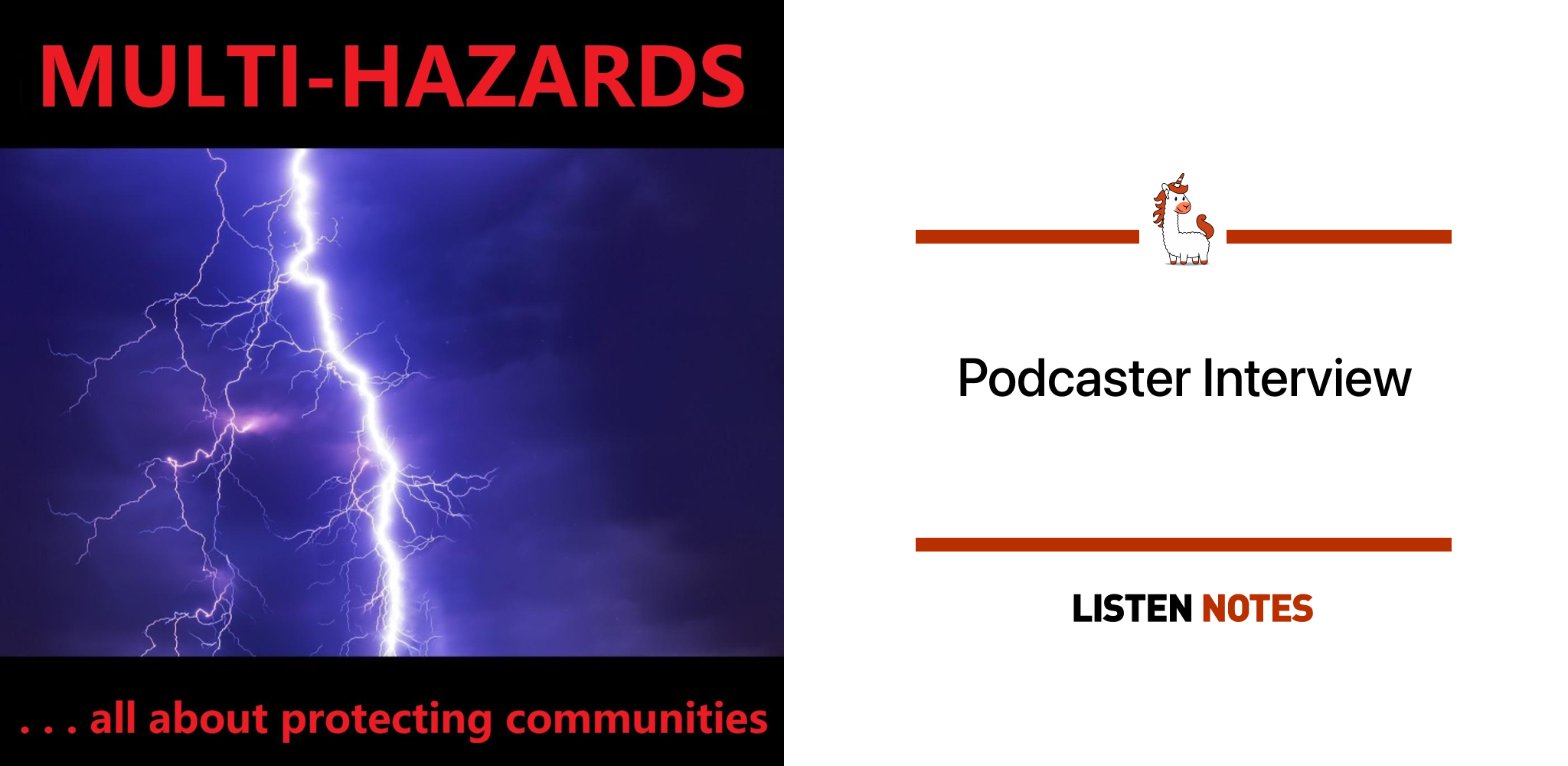 MULTI-HAZARDS

. . . all about protecting communities

Podcaster Interview

LISTEN NOTES